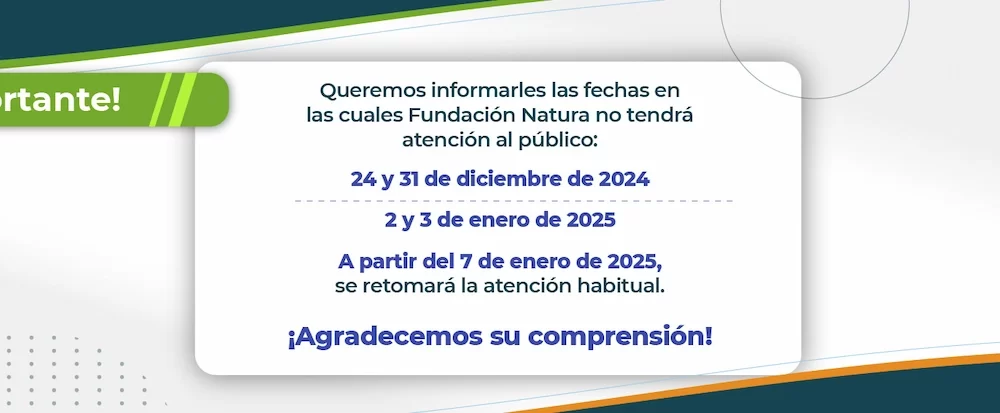 ortante!

Queremos informarles las fechas en las cuales Fundación Natura no tendrá atención al público:

24 y 31 de diciembre de 2024

2 y 3 de enero de 2025

A partir del 7 de enero de 2025, se retomará la atención habitual.

¡Agradecemos su comprensión!